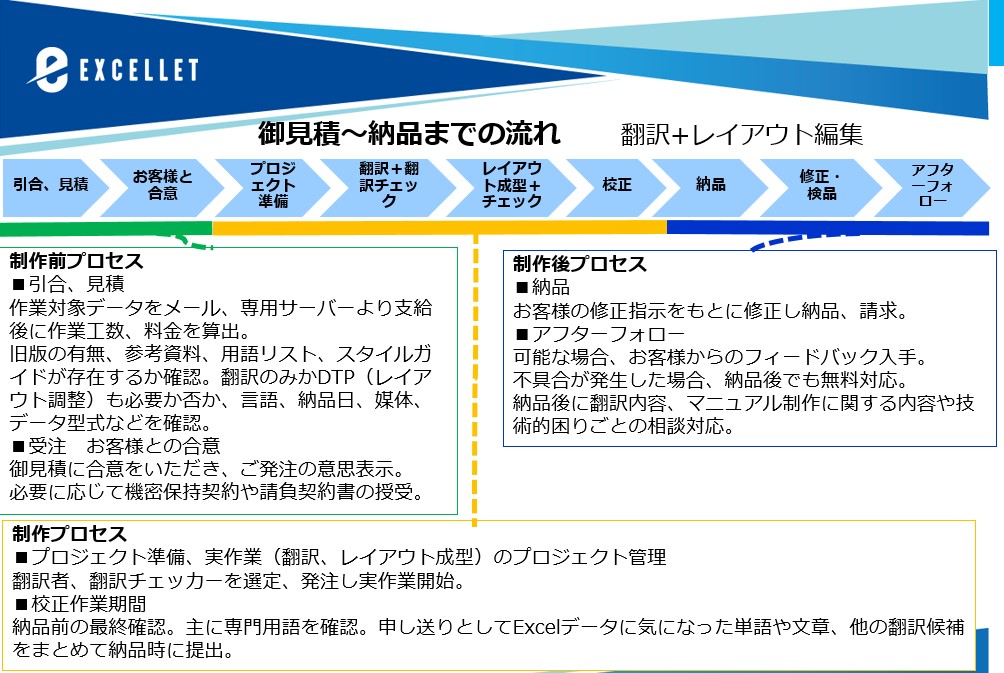 EXCELLET

御見積～納品までの流れ　翻訳+レイアウト編集

引合、見積

お客様と合意

プロジェクト準備

翻訳+翻訳チェック

レイアウト成型+チェック

校正

納品

修正・検品

アフターフォロー

制作前プロセス
■引合、見積
作業対象データをメール、専用サーバーより支給後に作業工数、料金を算出。
旧版の有無、参考資料、用語リスト、スタイルガイドが存在するか確認。翻訳のみかDTP（レイアウト調整）も必要か否か、言語、納品日、媒体、データ型式などを確認。
■受注　お客様との合意
御見積に合意をいただき、ご発注の意思表示。
必要に応じて機密保持契約や請負契約書の授受。

制作後プロセス
■納品
お客様の修正指示をもとに修正し納品、請求。
■アフターフォロー
可能な場合、お客様からのフィードバック入手。
不具合が発生した場合、納品後でも無料対応。
納品後に翻訳内容、マニュアル制作に関する内容や技術的困りごとの相談対応。

制作プロセス
■プロジェクト準備、実作業（翻訳、レイアウト成型）のプロジェクト管理
翻訳者、翻訳チェッカーを選定、発注し実作業開始。
■校正作業期間
納品前の最終確認。主に専門用語を確認。申し送りとしてExcelデータに気になった単語や文章、他の翻訳候補をまとめて納品時に提出。